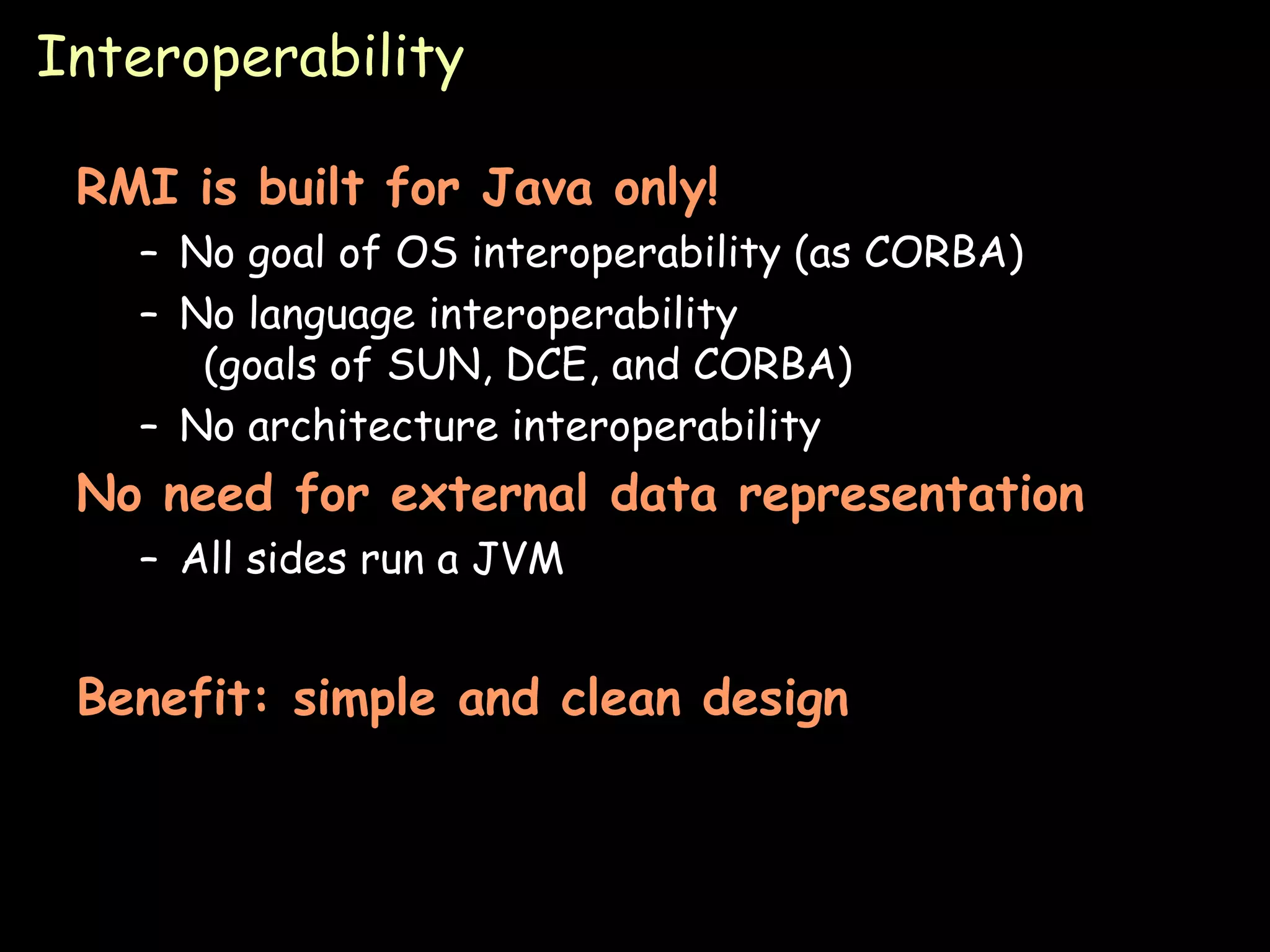 Interoperability

RMI is built for Java only!

– No goal of OS interoperability (as CORBA)

– No language interoperability (goals of SUN, DCE, and CORBA)

– No architecture interoperability

No need for external data representation

– All sides run a JVM

Benefit: simple and clean design